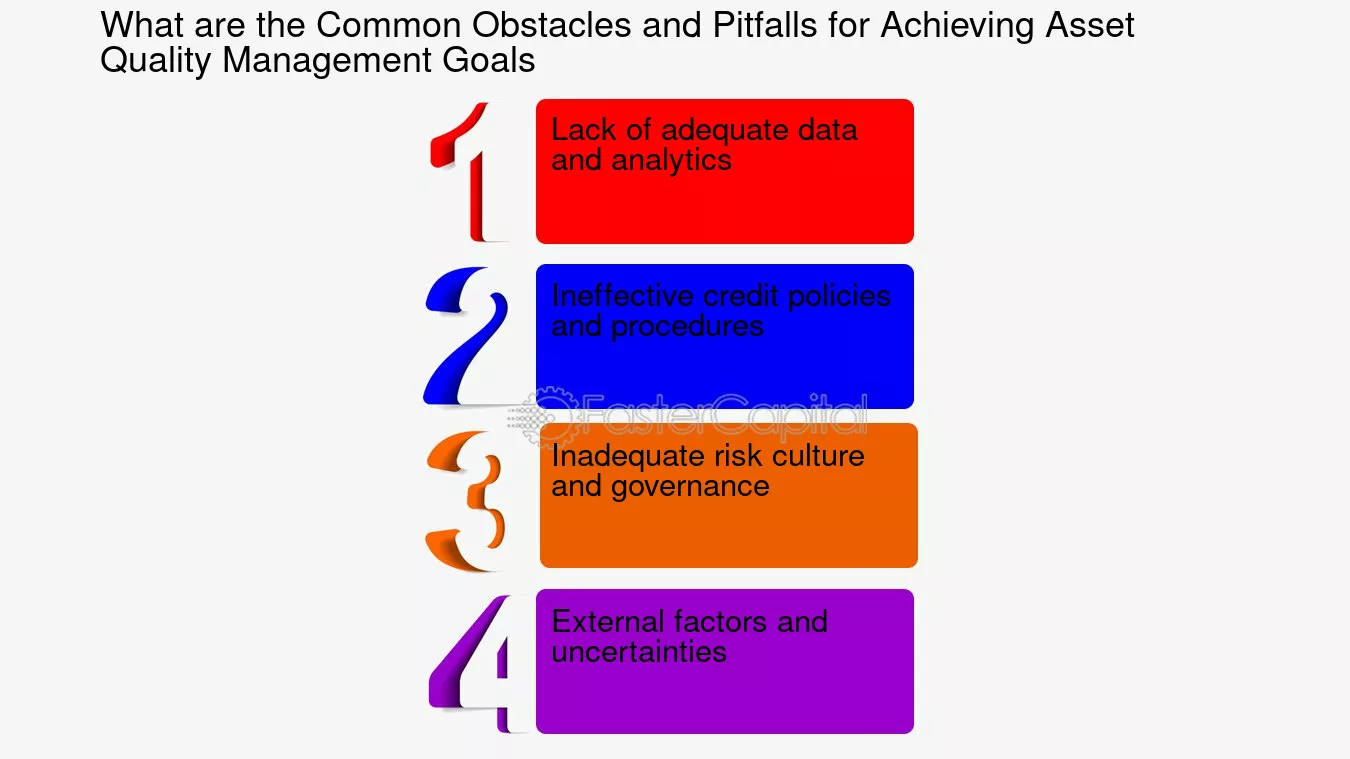 What are the Common Obstacles and Pitfalls for Achieving Asset Quality Management Goals

1

Lack of adequate data and analytics

2

Ineffective credit policies and procedures

FasterCapital

3

Inadequate risk culture and governance

4

External factors and uncertainties